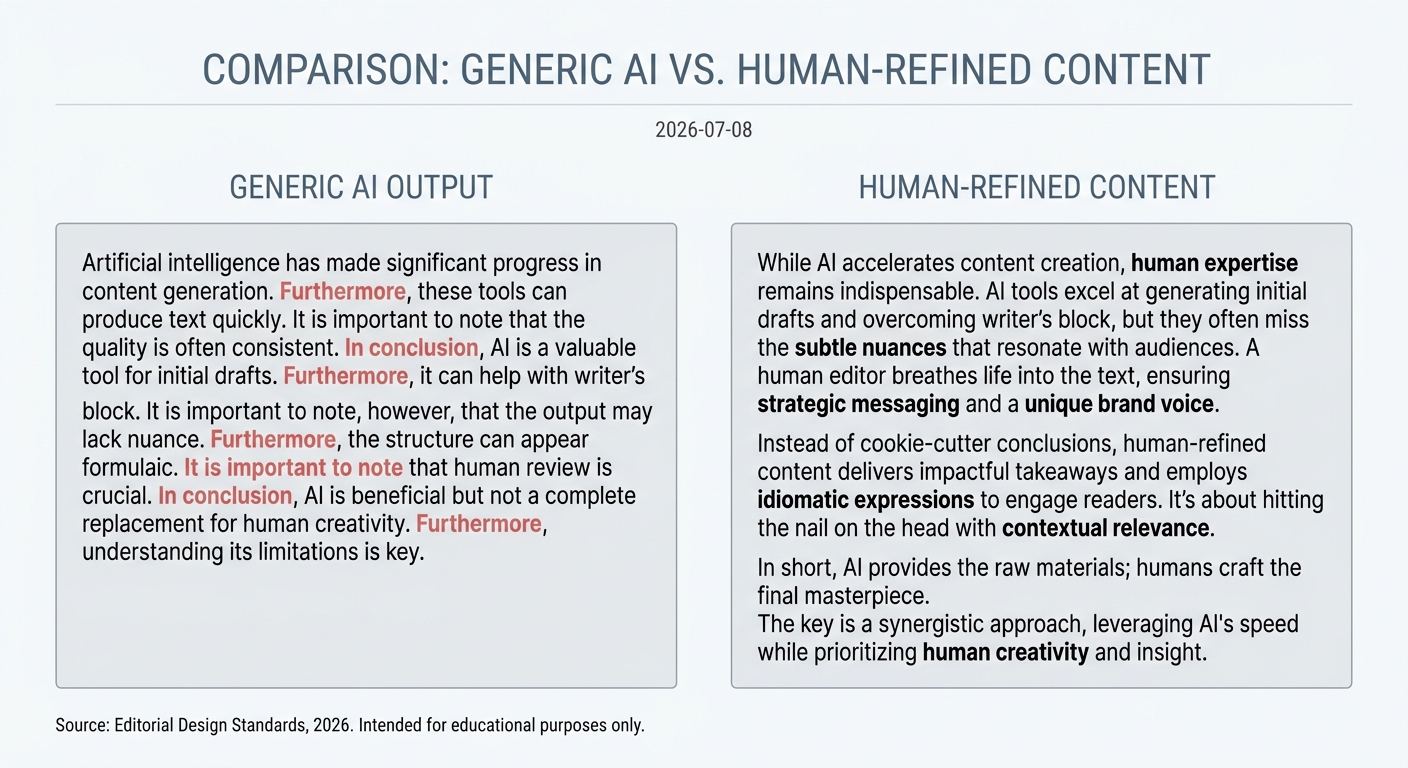 COMPARISON: GENERIC AI VS. HUMAN-REFINED CONTENT

2026-07-08

GENERIC AI OUTPUT

Artificial intelligence has made significant progress in content generation. Furthermore, these tools can produce text quickly. It is important to note that the quality is often consistent. In conclusion, AI is a valuable tool for initial drafts. Furthermore, it can help with writer's block. It is important to note, however, that the output may lack nuance. Furthermore, the structure can appear formulaic. It is important to note that human review is crucial. In conclusion, AI is beneficial but not a complete replacement for human creativity. Furthermore, understanding its limitations is key.

HUMAN-REFINED CONTENT

While AI accelerates content creation, human expertise remains indispensable. AI tools excel at generating initial drafts and overcoming writer's block, but they often miss the subtle nuances that resonate with audiences. A human editor breathes life into the text, ensuring strategic messaging and a unique brand voice.

Instead of cookie-cutter conclusions, human-refined content delivers impactful takeaways and employs idiomatic expressions to engage readers. It's about hitting the nail on the head with contextual relevance.

In short, AI provides the raw materials; humans craft the final masterpiece.
The key is a synergistic approach, leveraging AI's speed while prioritizing human creativity and insight.

Source: Editorial Design Standards, 2026. Intended for educational purposes only.